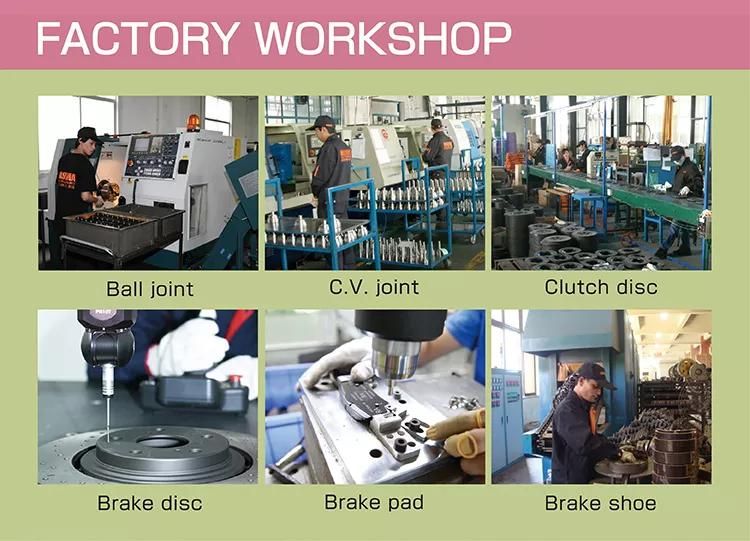 FACTORY WORKSHOP

Ball joint

C.V. joint

Clutch disc

Brake disc

Brake pad

Brake shoe